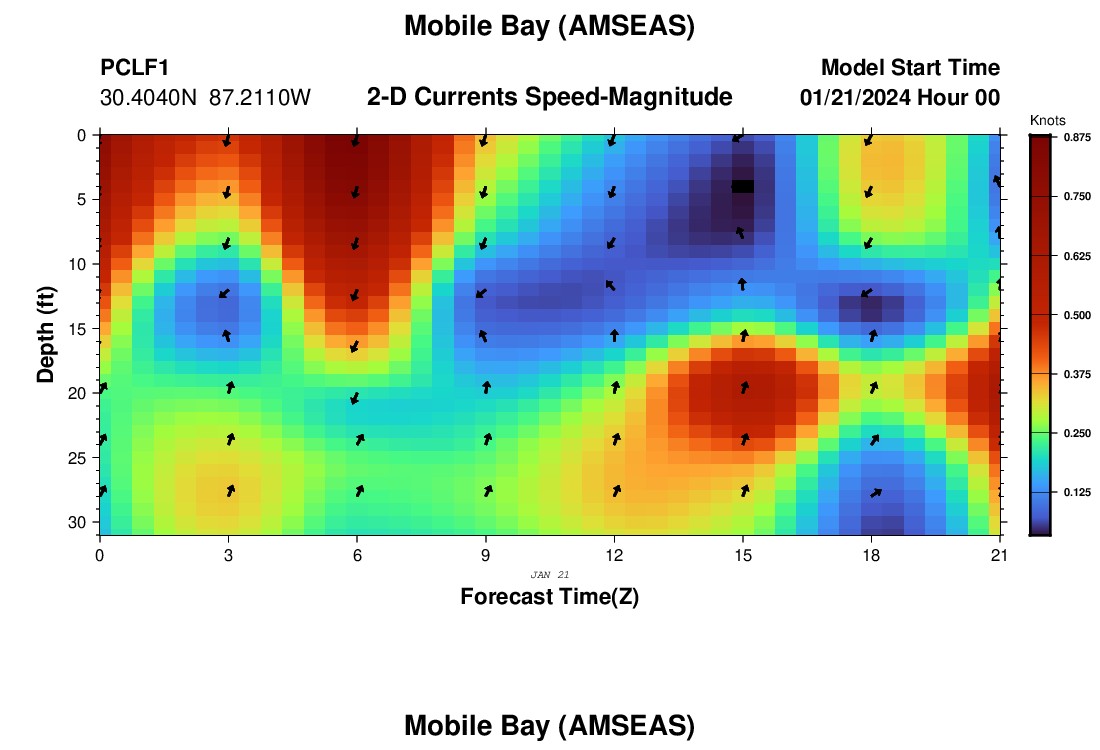 Mobile Bay (AMSEAS)

PCLF1
30.4040N 87.2110W

2-D Currents Speed-Magnitude

Model Start Time
01/21/2024 Hour 00

Knots
0.875
0.750
0.625
0.500
0.375
0.250
0.125

Depth (ft)
0
5
10
15
20
25
30

0
3
6
9
12
15
18
21

JAN 21

Forecast Time(Z)

Mobile Bay (AMSEAS)